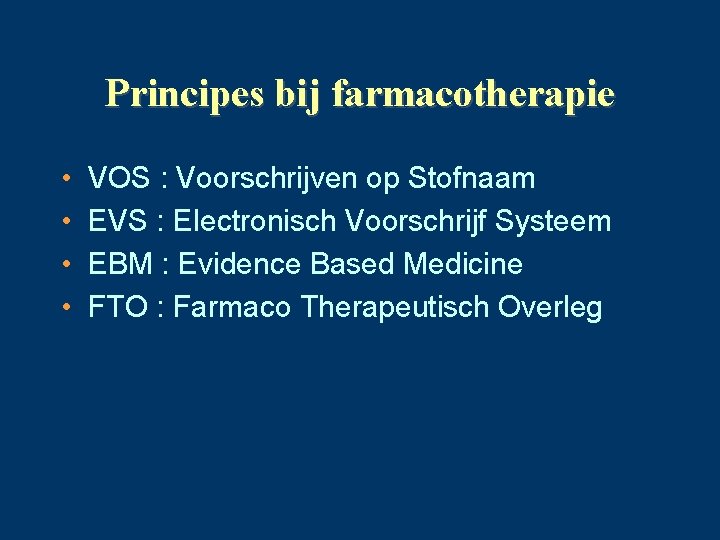 Principes bij farmacotherapie

• VOS : Voorschrijven op Stofnaam
• EVS : Electronisch Voorschrijf Systeem
• EBM : Evidence Based Medicine
• FTO : Farmaco Therapeutisch Overleg